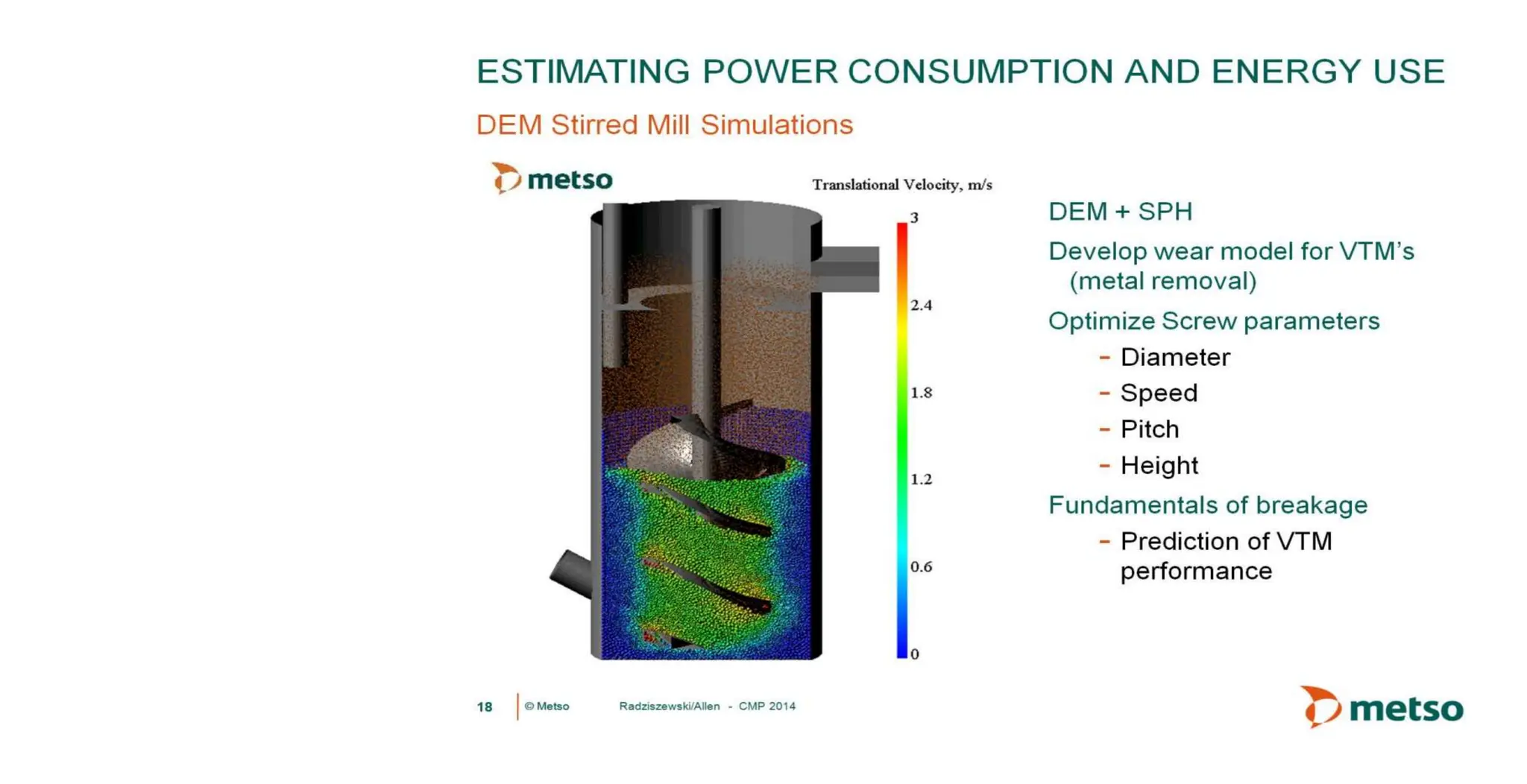 ESTIMATING POWER CONSUMPTION AND ENERGY USE

DEM Stirred Mill Simulations

metso

Translational Velocity, m/s

3

2.4

1.8

1.2

0.6

0

DEM + SPH

Develop wear model for VTM's (metal removal)

Optimize Screw parameters

– Diameter

– Speed

– Pitch

– Height

Fundamentals of breakage

– Prediction of VTM performance

18 © Metso Radziszewski/Allen - CMP 2014

metso